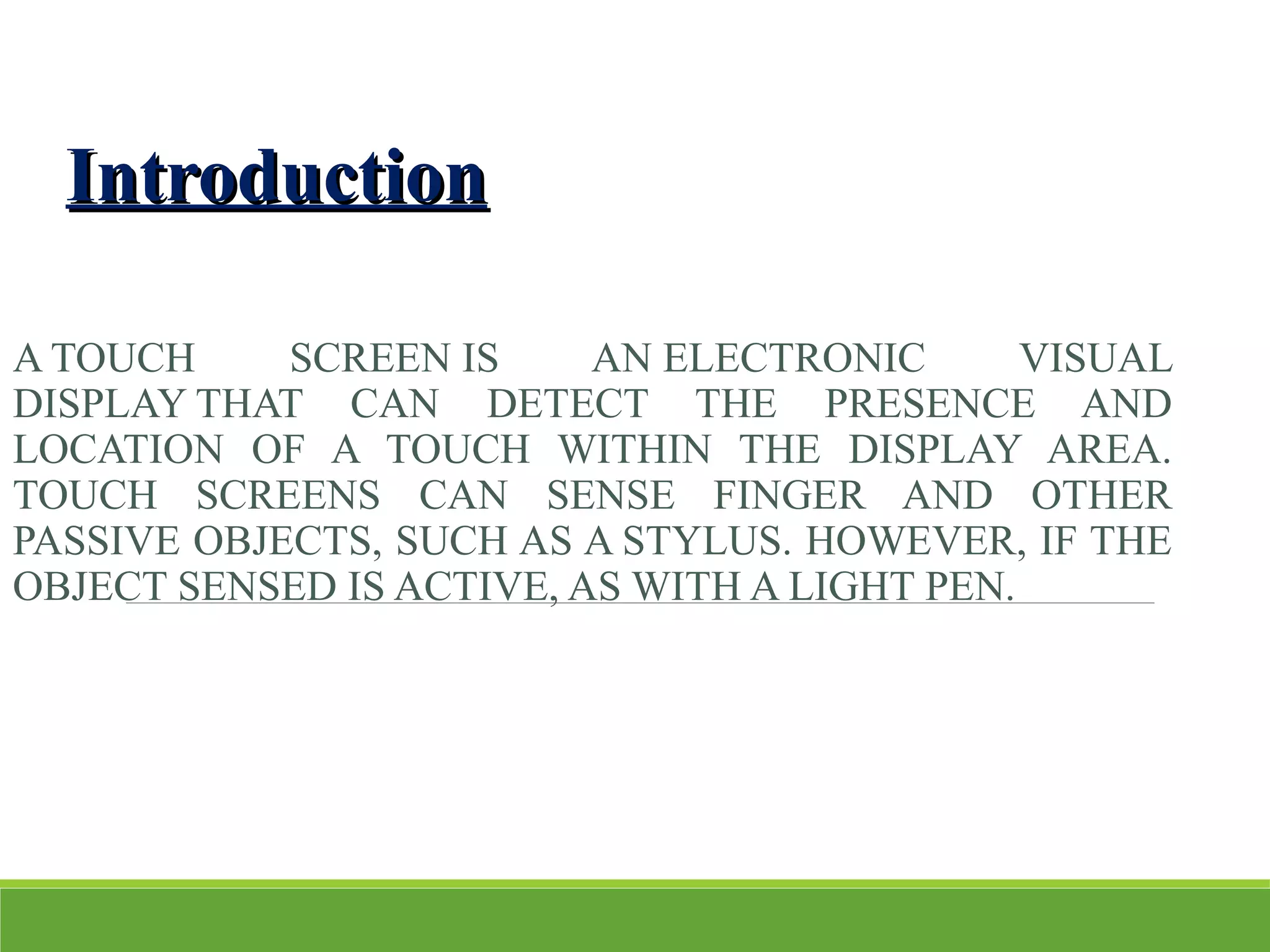 Introduction

A TOUCH SCREEN IS AN ELECTRONIC VISUAL DISPLAY THAT CAN DETECT THE PRESENCE AND LOCATION OF A TOUCH WITHIN THE DISPLAY AREA. TOUCH SCREENS CAN SENSE FINGER AND OTHER PASSIVE OBJECTS, SUCH AS A STYLUS. HOWEVER, IF THE OBJECT SENSED IS ACTIVE, AS WITH A LIGHT PEN.